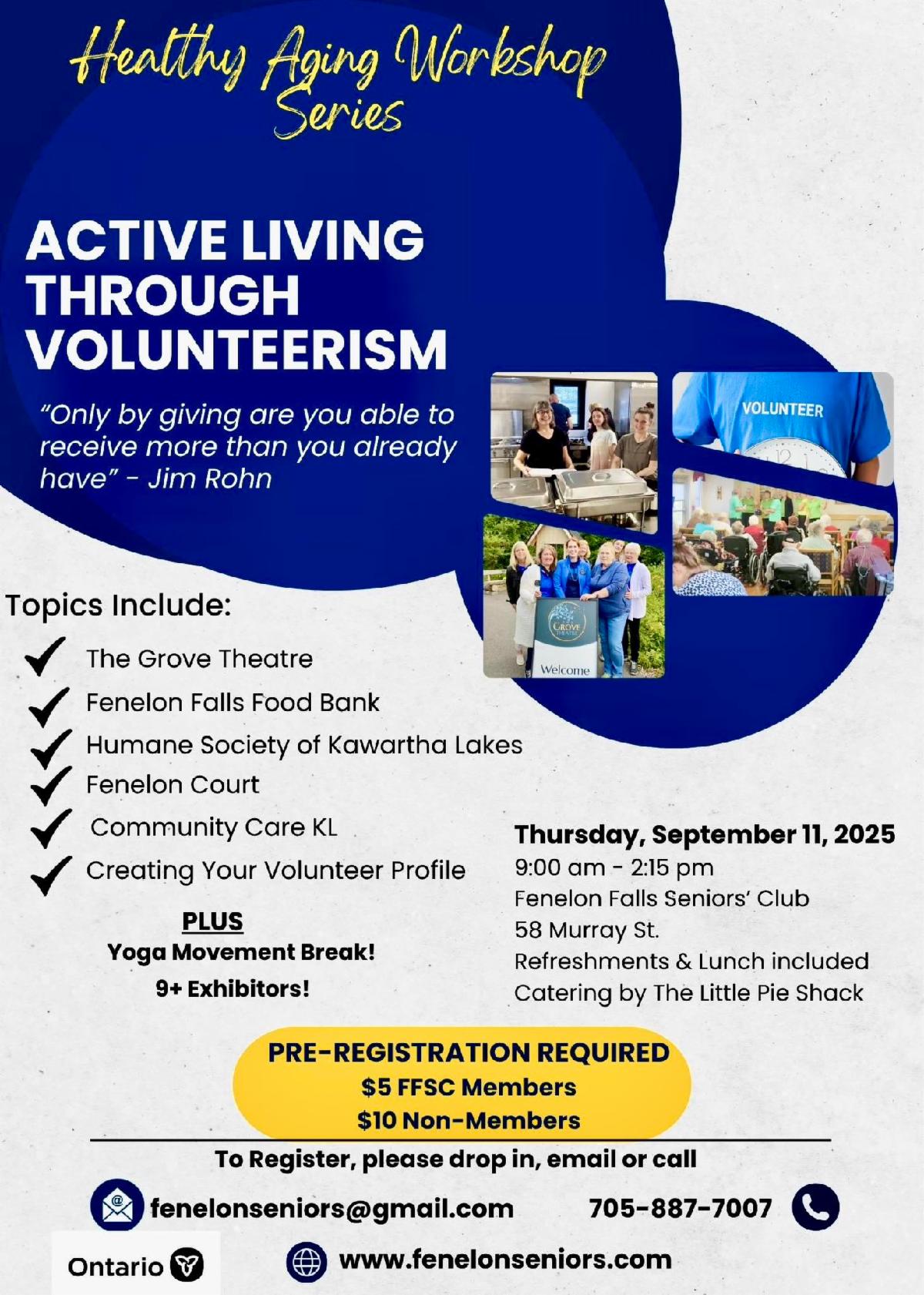 Healthy Aging Workshop Series

ACTIVE LIVING THROUGH VOLUNTEERISM

"Only by giving are you able to receive more than you already have" - Jim Rohn

VOLUNTEER

GROVE THEATRE

Welcome

Topics Include:

The Grove Theatre
Fenelon Falls Food Bank
Humane Society of Kawartha Lakes
Fenelon Court
Community Care KL
Creating Your Volunteer Profile

PLUS
Yoga Movement Break!
9+ Exhibitors!

Thursday, September 11, 2025
9:00 am - 2:15 pm
Fenelon Falls Seniors' Club
58 Murray St.
Refreshments & Lunch included
Catering by The Little Pie Shack

PRE-REGISTRATION REQUIRED
$5 FFSC Members
$10 Non-Members

To Register, please drop in, email or call

fenelonseniors@gmail.com 705-887-7007

Ontario

www.fenelonseniors.com